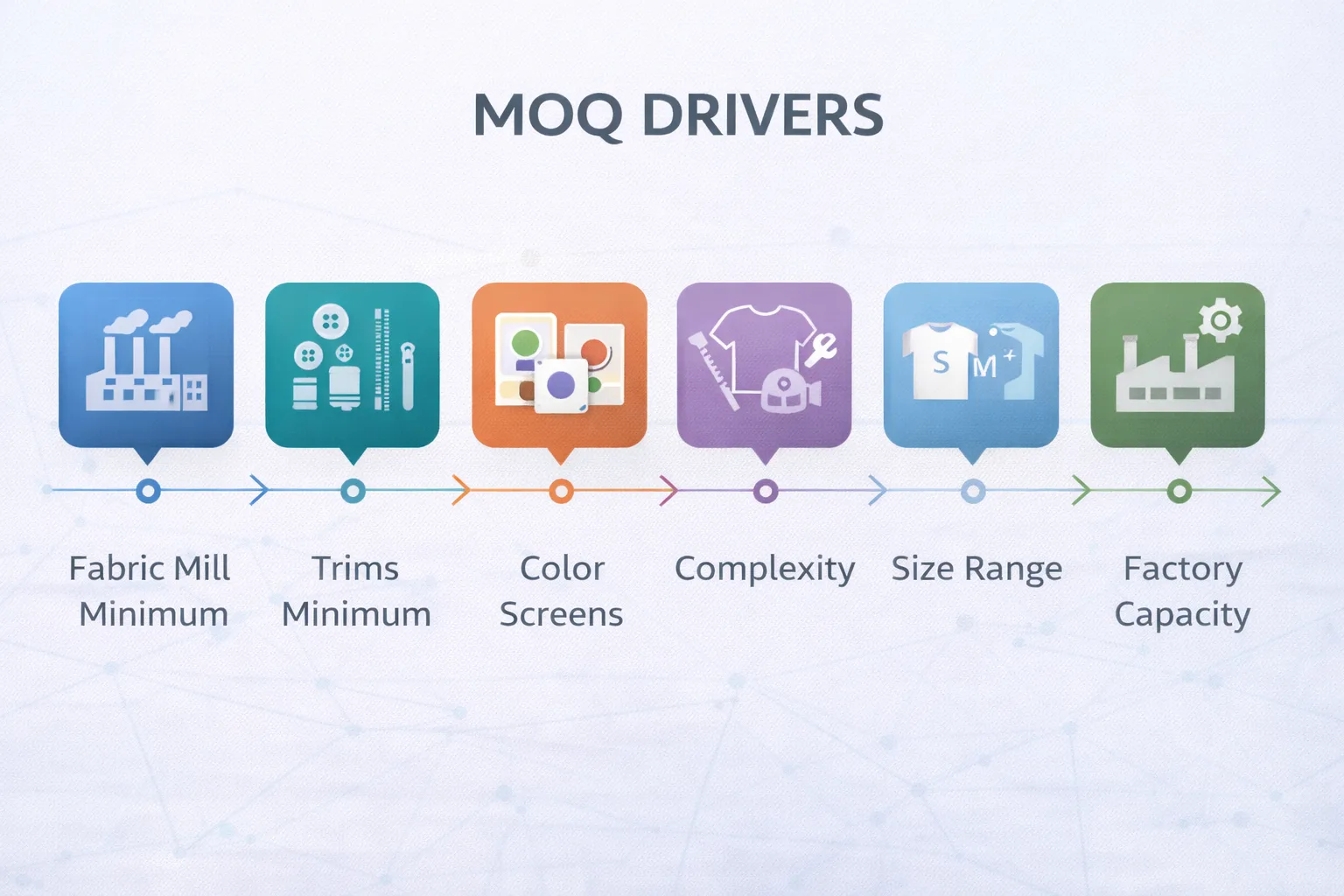 MOQ DRIVERS

S M+

Fabric Mill Minimum

Trims Minimum

Color Screens

Complexity

Size Range

Factory Capacity